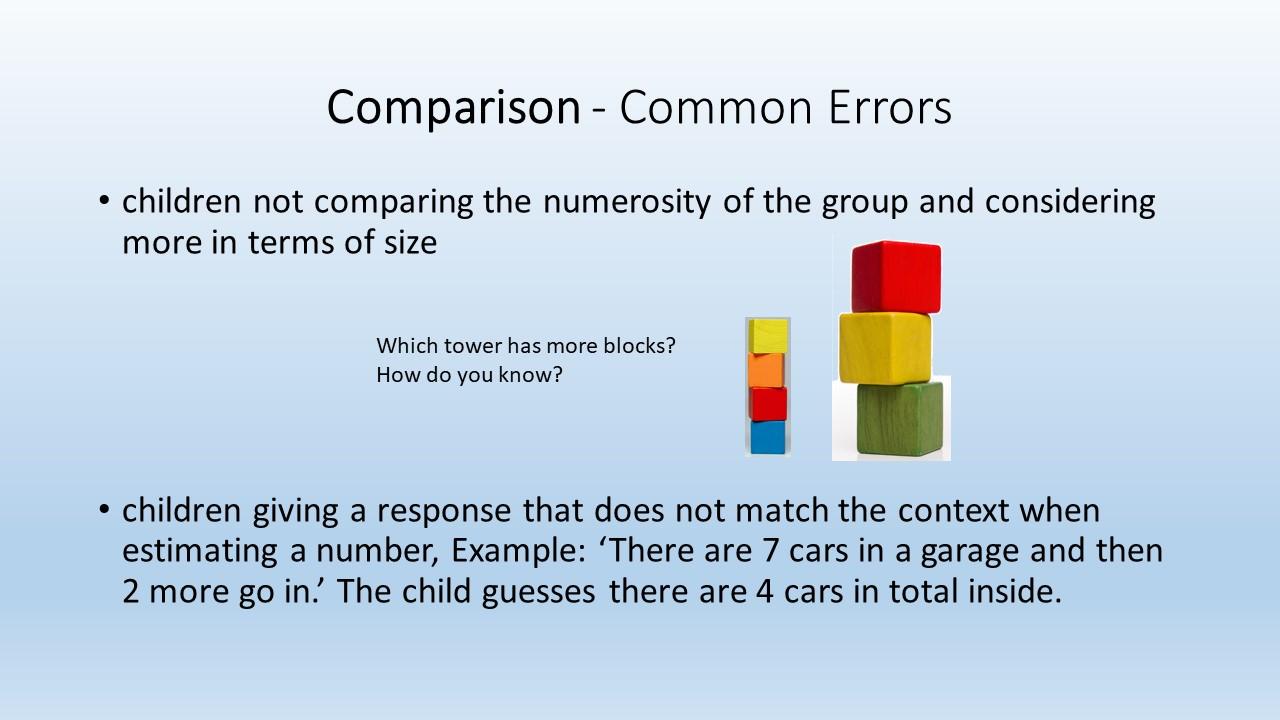 Comparison - Common Errors

• children not comparing the numerosity of the group and considering more in terms of size

Which tower has more blocks?
How do you know?

• children giving a response that does not match the context when estimating a number, Example: ‘There are 7 cars in a garage and then 2 more go in.’ The child guesses there are 4 cars in total inside.